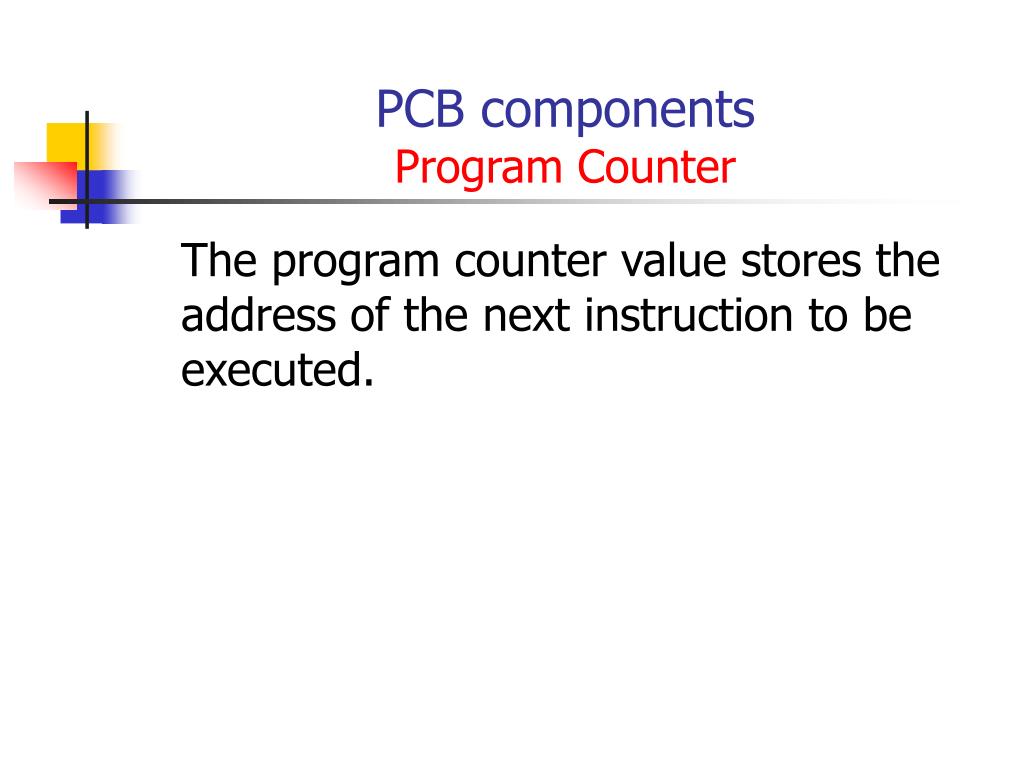 PCB components
Program Counter

The program counter value stores the address of the next instruction to be executed.